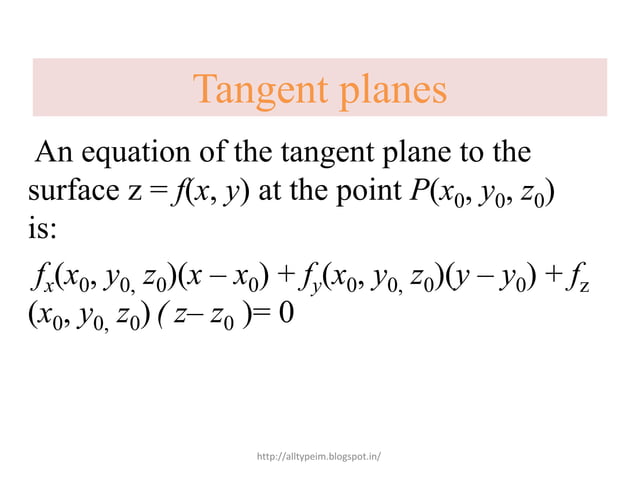 Tangent planes

An equation of the tangent plane to the surface $z = f(x, y)$ at the point $P(x_0, y_0, z_0)$ is:

$f_x(x_0, y_0, z_0)(x - x_0) + f_y(x_0, y_0, z_0)(y - y_0) + f_z(x_0, y_0, z_0)(z - z_0) = 0$

http://alltypeim.blogspot.in/